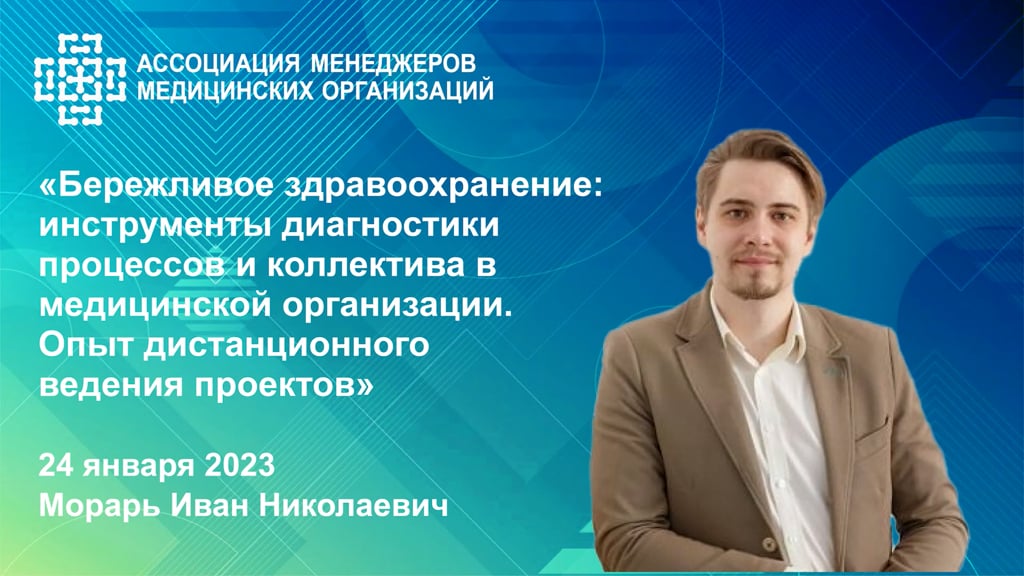 АССОЦИАЦИЯ МЕНЕДЖЕРОВ МЕДИЦИНСКИХ ОРГАНИЗАЦИЙ

«Бережливое здравоохранение: инструменты диагностики процессов и коллектива в медицинской организации. Опыт дистанционного ведения проектов»

24 января 2023
Морарь Иван Николаевич